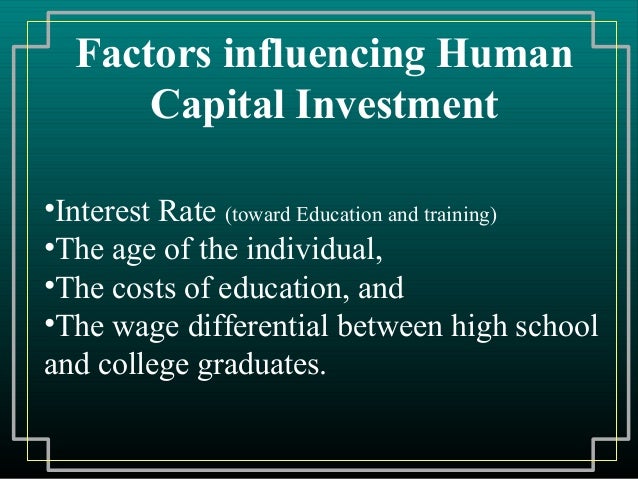 Factors influencing Human Capital Investment

•Interest Rate (toward Education and training)
•The age of the individual,
•The costs of education, and
•The wage differential between high school and college graduates.